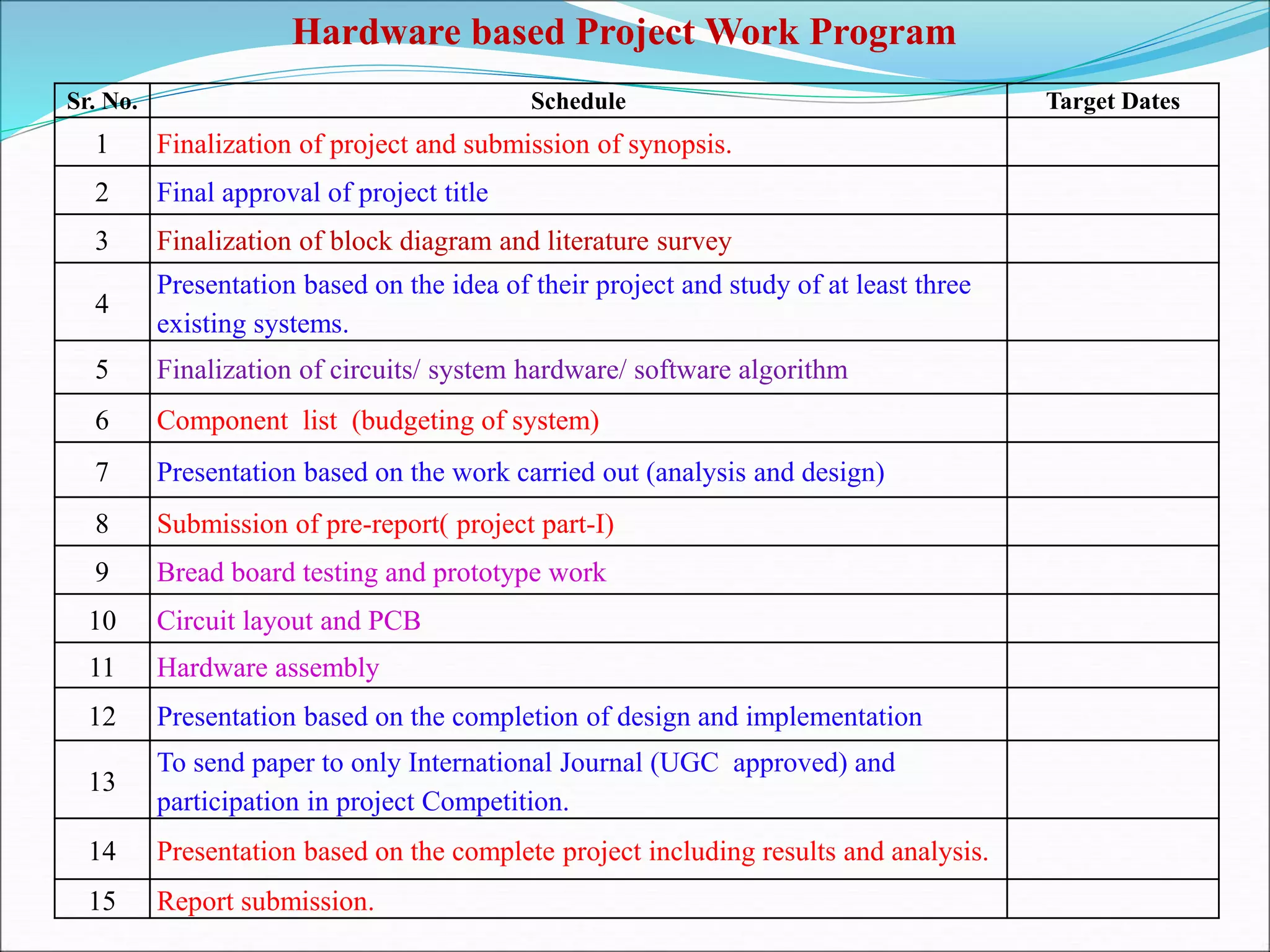 Hardware based Project Work Program

| Sr. No. | Schedule | Target Dates |
|---|---|---|
| 1 | Finalization of project and submission of synopsis. | |
| 2 | Final approval of project title | |
| 3 | Finalization of block diagram and literature survey | |
| 4 | Presentation based on the idea of their project and study of at least three existing systems. | |
| 5 | Finalization of circuits/ system hardware/ software algorithm | |
| 6 | Component list (budgeting of system) | |
| 7 | Presentation based on the work carried out (analysis and design) | |
| 8 | Submission of pre-report( project part-I) | |
| 9 | Bread board testing and prototype work | |
| 10 | Circuit layout and PCB | |
| 11 | Hardware assembly | |
| 12 | Presentation based on the completion of design and implementation | |
| 13 | To send paper to only International Journal (UGC approved) and participation in project Competition. | |
| 14 | Presentation based on the complete project including results and analysis. | |
| 15 | Report submission. | |